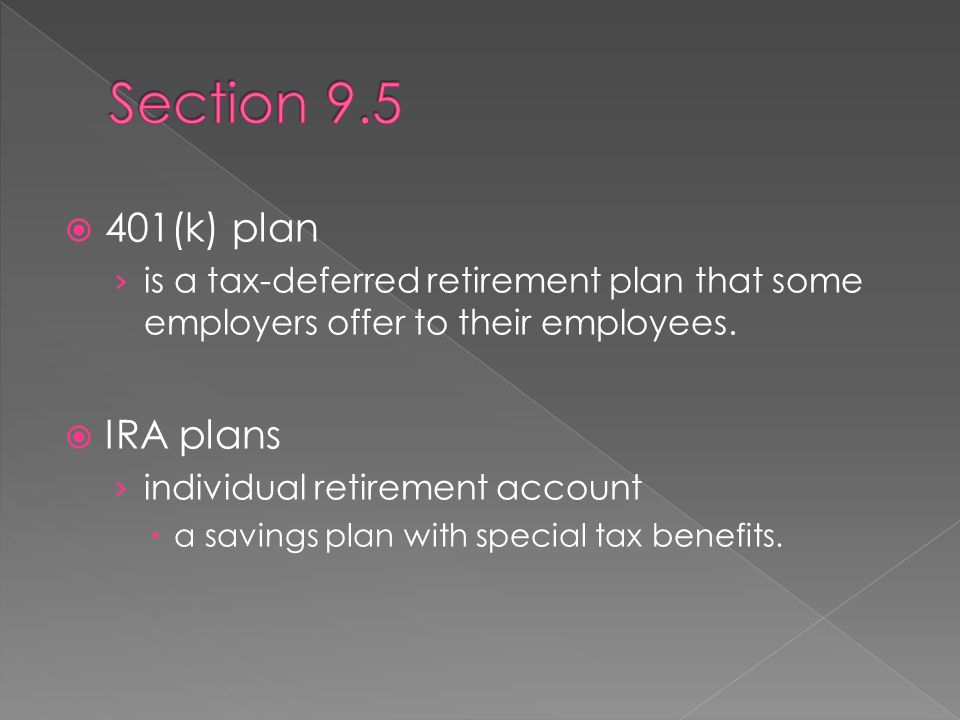 Section 9.5

401(k) plan

is a tax-deferred retirement plan that some employers offer to their employees.

IRA plans

individual retirement account

a savings plan with special tax benefits.